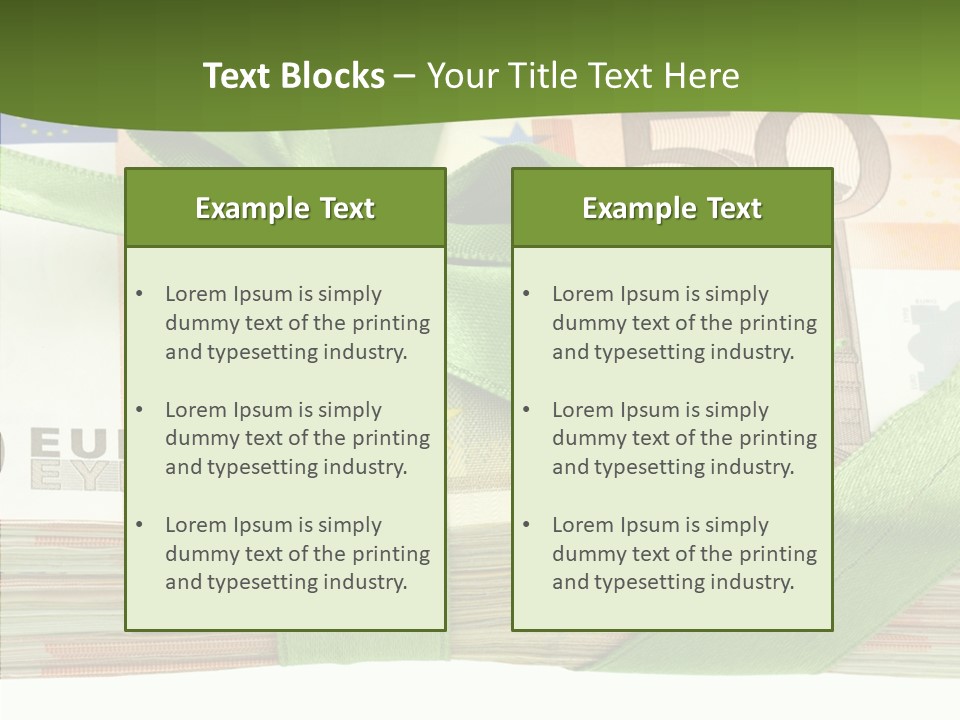 Text Blocks – Your Title Text Here

Example Text

• Lorem Ipsum is simply dummy text of the printing and typesetting industry.

• Lorem Ipsum is simply dummy text of the printing and typesetting industry.

• Lorem Ipsum is simply dummy text of the printing and typesetting industry.

Example Text

• Lorem Ipsum is simply dummy text of the printing and typesetting industry.

• Lorem Ipsum is simply dummy text of the printing and typesetting industry.

• Lorem Ipsum is simply dummy text of the printing and typesetting industry.